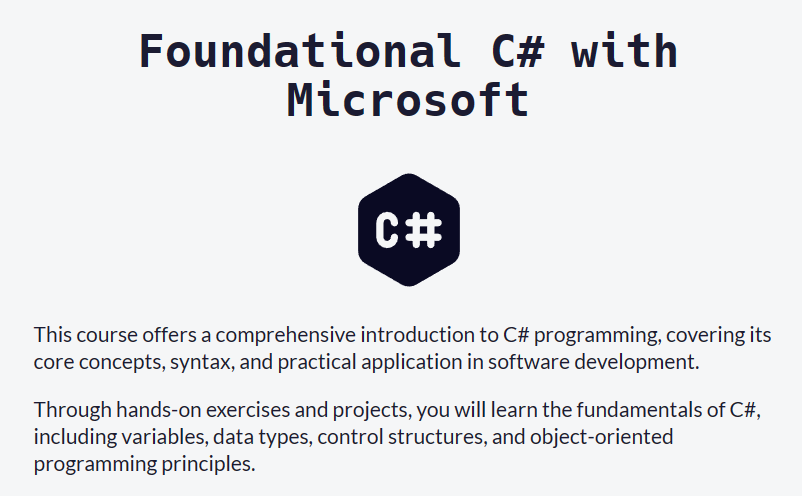 Foundational C# with Microsoft

C#

This course offers a comprehensive introduction to C# programming, covering its core concepts, syntax, and practical application in software development.

Through hands-on exercises and projects, you will learn the fundamentals of C#, including variables, data types, control structures, and object-oriented programming principles.